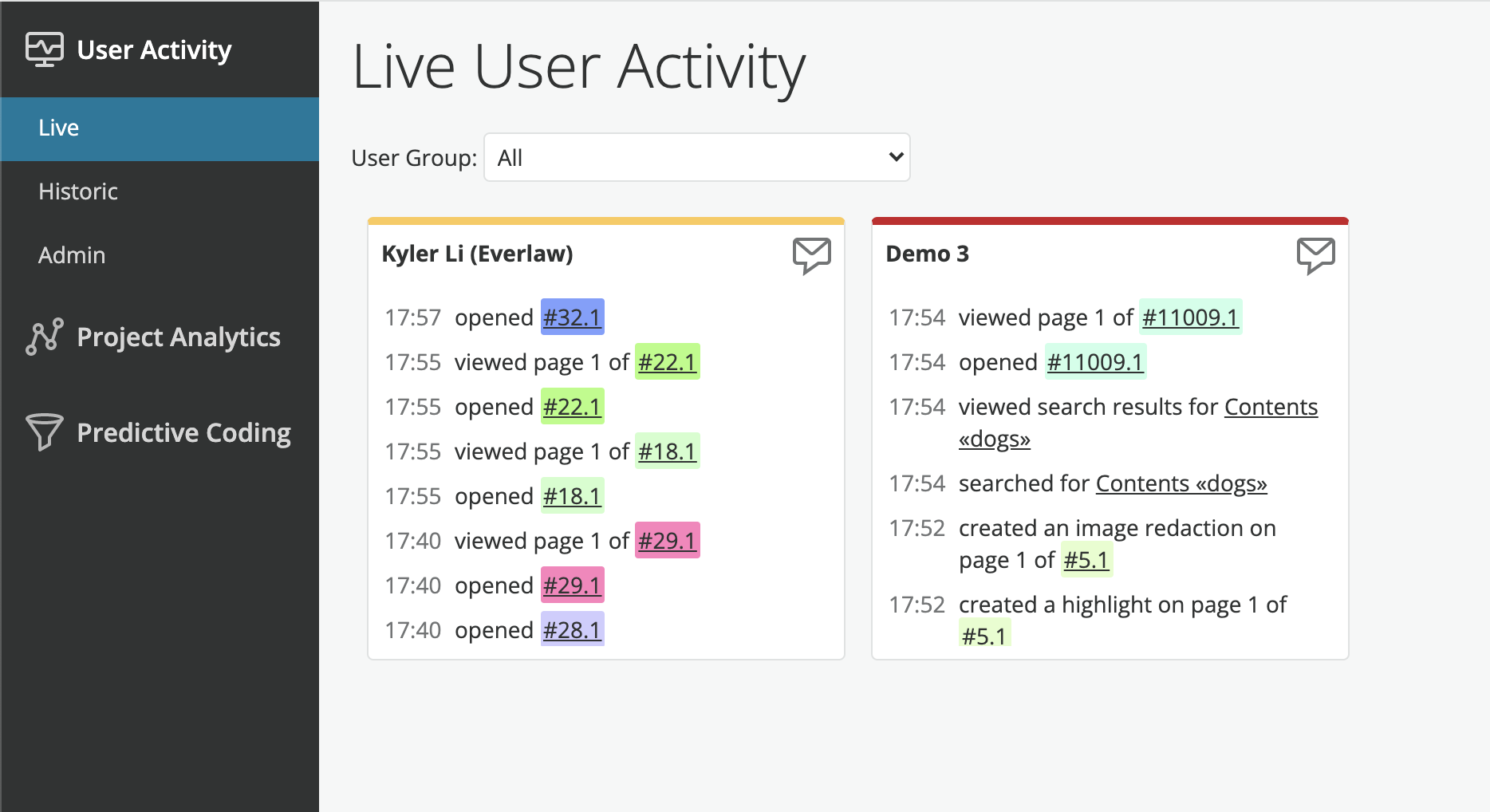 User Activity

Live

Historic

Admin

Project Analytics

Predictive Coding

Live User Activity

User Group: All

Kyler Li (Everlaw)

17:57 opened #32.1
17:55 viewed page 1 of #22.1
17:55 opened #22.1
17:55 viewed page 1 of #18.1
17:55 opened #18.1
17:40 viewed page 1 of #29.1
17:40 opened #29.1
17:40 opened #28.1

Demo 3

17:54 viewed page 1 of #11009.1
17:54 opened #11009.1
17:54 viewed search results for Contents «dogs»
17:54 searched for Contents «dogs»
17:52 created an image redaction on page 1 of #5.1
17:52 created a highlight on page 1 of #5.1